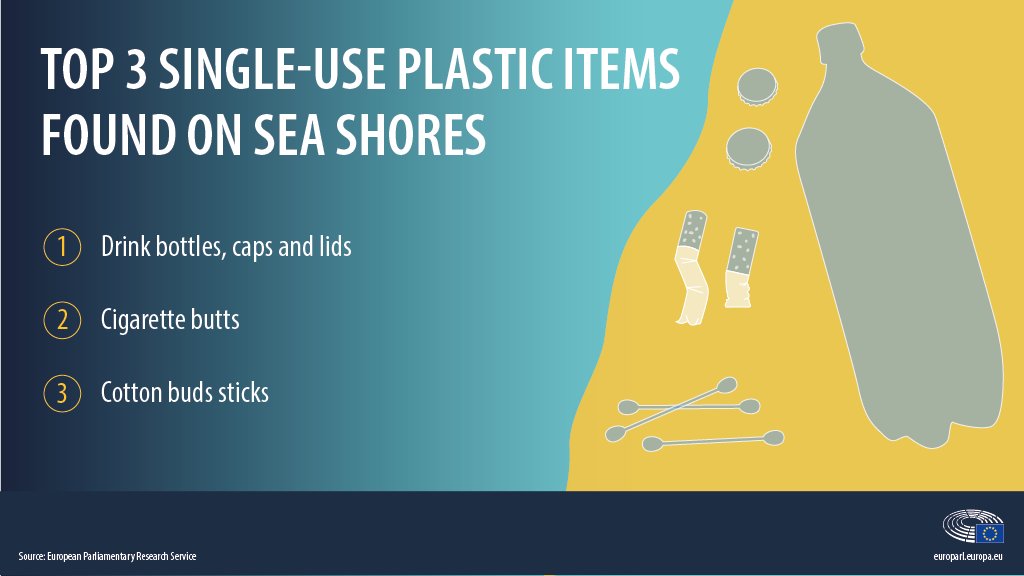 TOP 3 SINGLE-USE PLASTIC ITEMS FOUND ON SEA SHORES

1 Drink bottles, caps and lids

2 Cigarette butts

3 Cotton buds sticks

Source: European Parliamentary Research Service

europarl.europa.eu